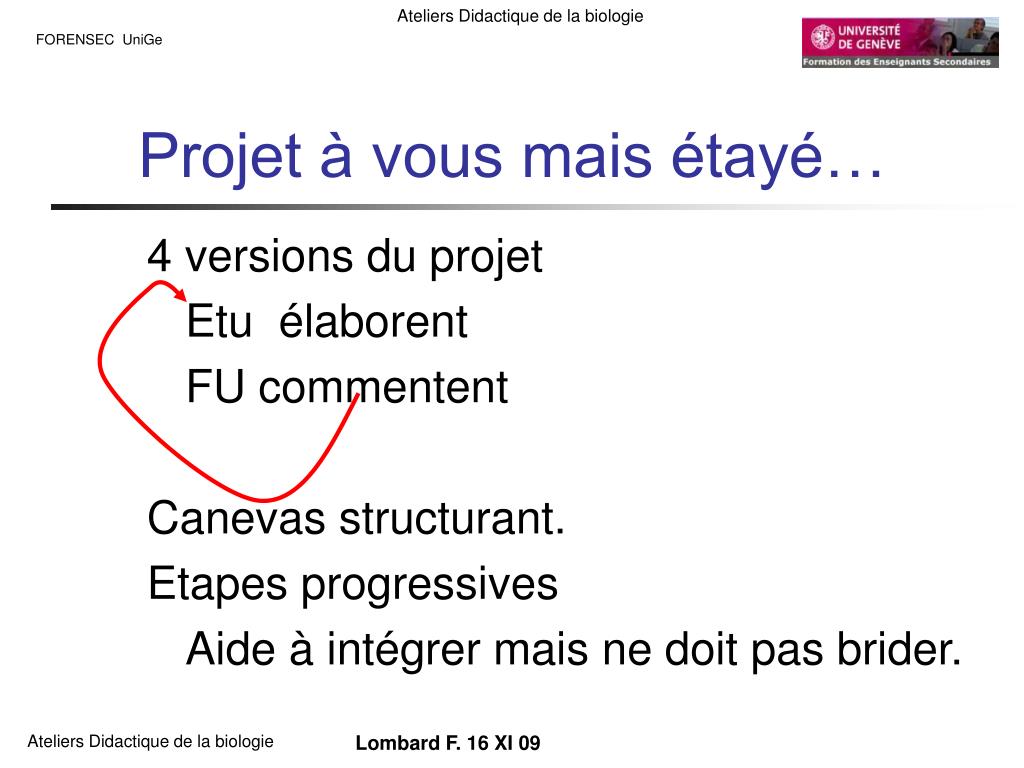 Ateliers Didactique de la biologie

FORENSEC UniGe

UNIVERSITÉ DE GENÈVE
Formation des Enseignants Secondaires

Projet à vous mais étayé…

4 versions du projet
Etu élaborent
FU commentent

Canevas structurant.
Etapes progressives
Aide à intégrer mais ne doit pas brider.

Ateliers Didactique de la biologie

Lombard F. 16 XI 09